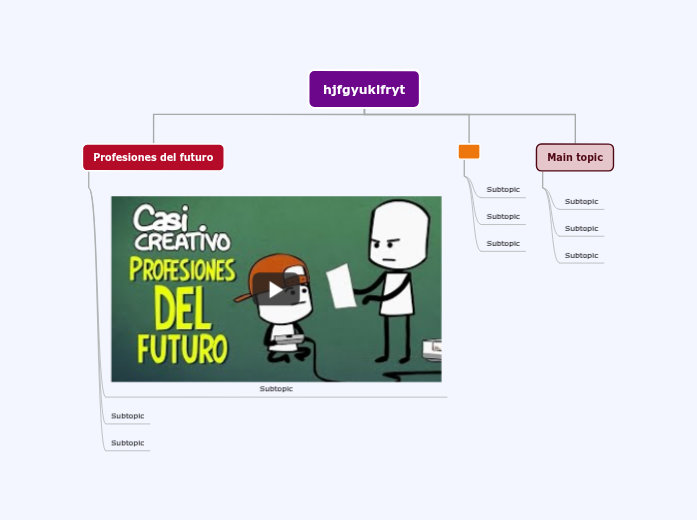 hjfgyuklfryt

Profesiones del futuro

Casi CREATIVO
PROFESIONES DEL FUTURO

Subtopic

Subtopic

Subtopic

Subtopic

Subtopic

Subtopic

Main topic

Subtopic

Subtopic

Subtopic